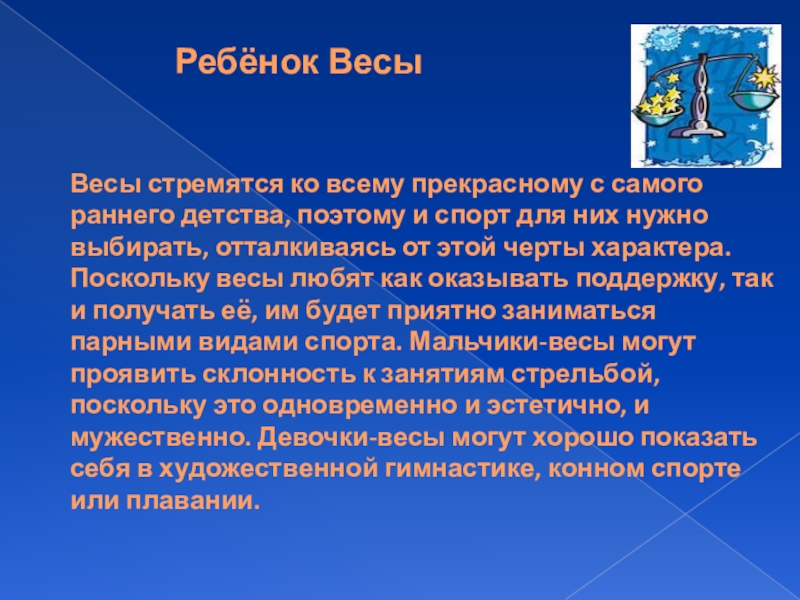 Ребёнок Весы

Весы стремятся ко всему прекрасному с самого раннего детства, поэтому и спорт для них нужно выбирать, отталкиваясь от этой черты характера. Поскольку весы любят как оказывать поддержку, так и получать её, им будет приятно заниматься парными видами спорта. Мальчики-весы могут проявить склонность к занятиям стрельбой, поскольку это одновременно и эстетично, и мужественно. Девочки-весы могут хорошо показать себя в художественной гимнастике, конном спорте или плавании.